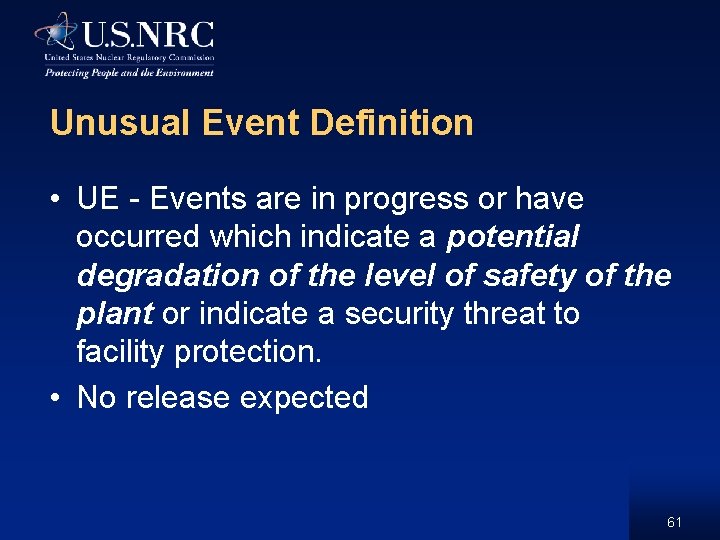 U.S.NRC
United States Nuclear Regulatory Commission
Protecting People and the Environment

Unusual Event Definition

• UE - Events are in progress or have occurred which indicate a potential degradation of the level of safety of the plant or indicate a security threat to facility protection.
• No release expected

61